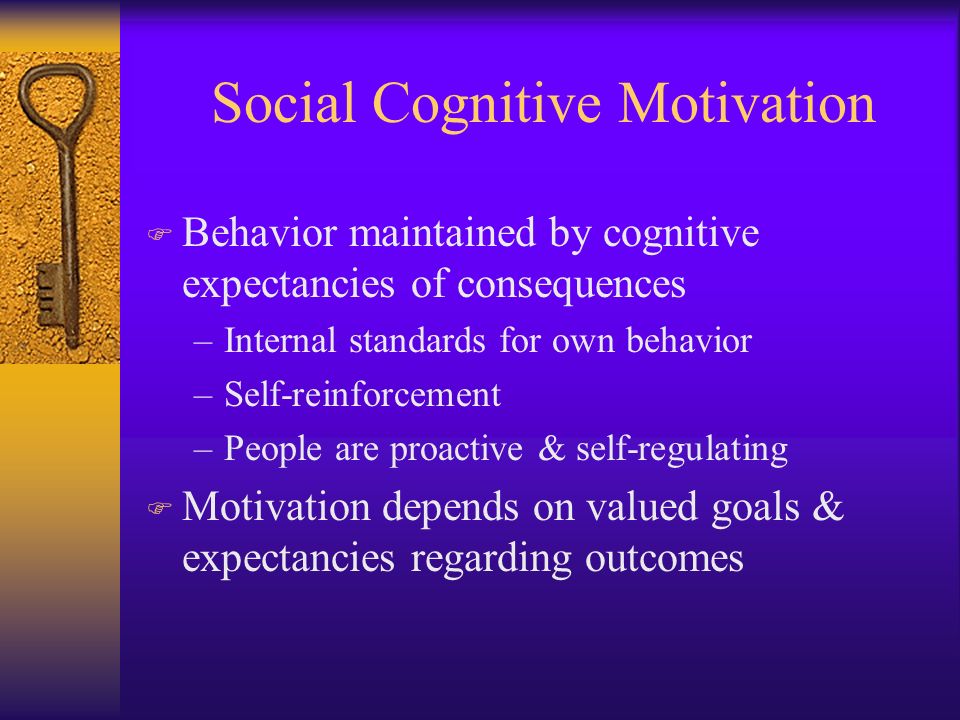 Social Cognitive Motivation

Behavior maintained by cognitive expectancies of consequences

– Internal standards for own behavior
– Self-reinforcement
– People are proactive & self-regulating

Motivation depends on valued goals & expectancies regarding outcomes